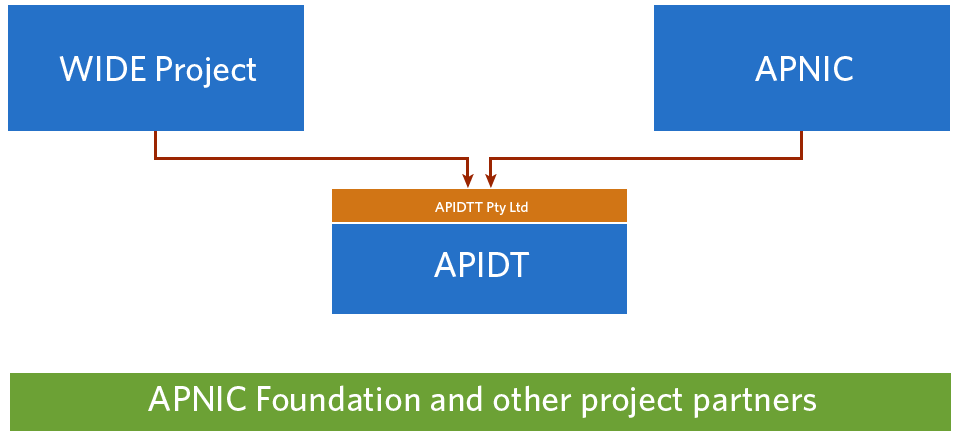 WIDE Project

APNIC

APIDTT Pty Ltd

APIDT

APNIC Foundation and other project partners